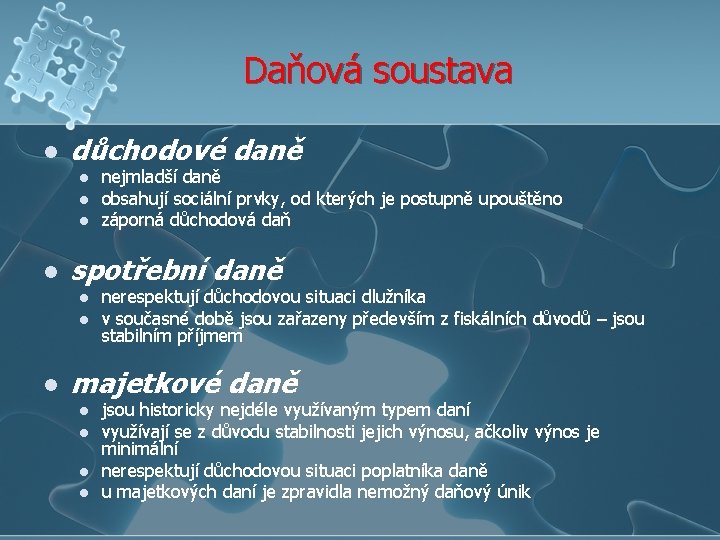 Daňová soustava

- důchodové daně
  - nejmladší daně
  - obsahují sociální prvky, od kterých je postupně upouštěno
  - záporná důchodová daň

- spotřební daně
  - nerespektují důchodovou situaci dlužníka
  - v současné době jsou zařazeny především z fiskálních důvodů – jsou stabilním příjmem

- majetkové daně
  - jsou historicky nejdéle využívaným typem daní
  - využívají se z důvodu stabilnosti jejich výnosu, ačkoliv výnos je minimální
  - nerespektují důchodovou situaci poplatníka daně
  - u majetkových daní je zpravidla nemožný daňový únik